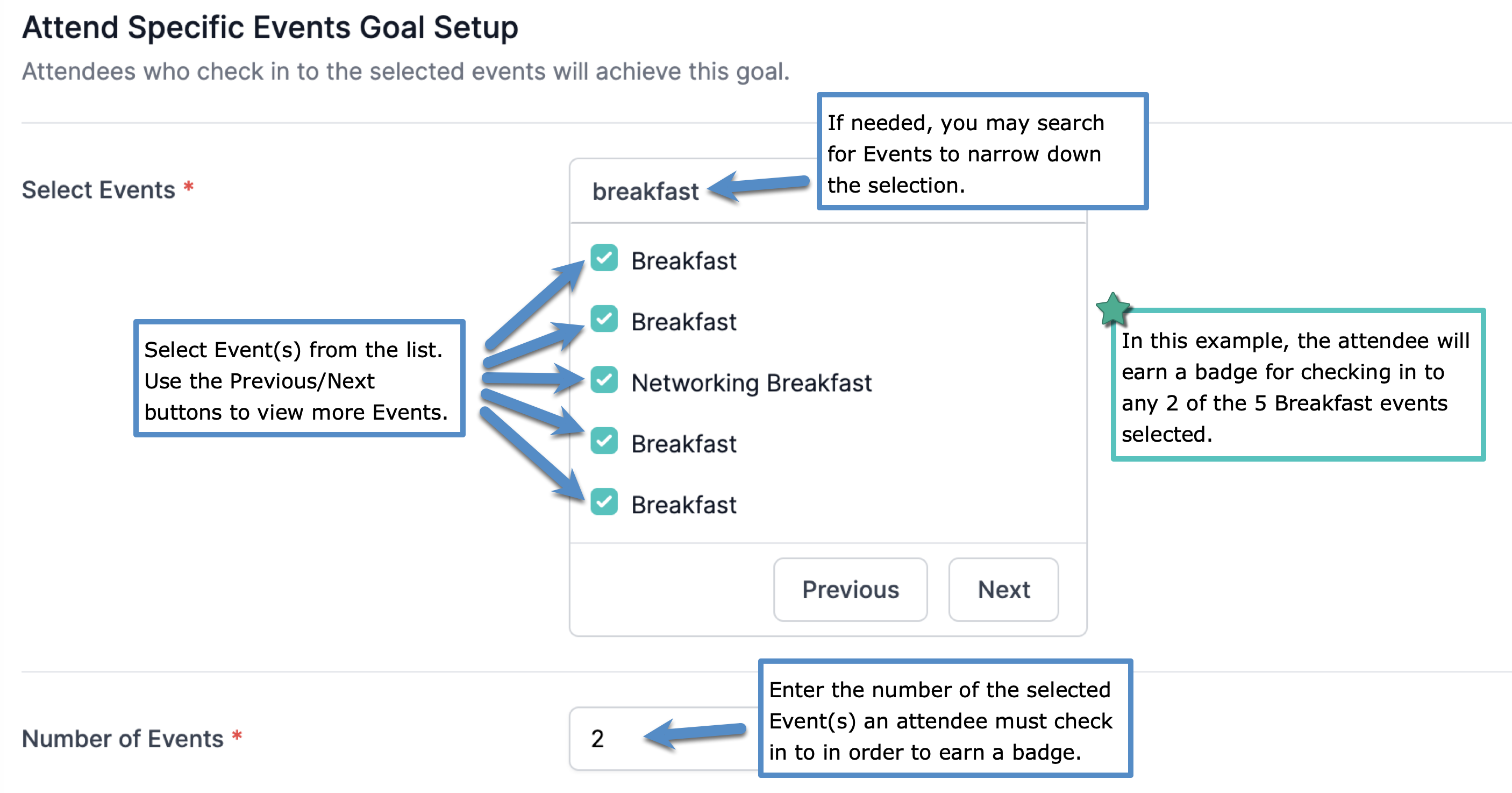 Attend Specific Events Goal Setup

Attendees who check in to the selected events will achieve this goal.

Select Events *

breakfast

If needed, you may search for Events to narrow down the selection.

Select Event(s) from the list. Use the Previous/Next buttons to view more Events.

Breakfast

Breakfast

Networking Breakfast

Breakfast

Breakfast

In this example, the attendee will earn a badge for checking in to any 2 of the 5 Breakfast events selected.

Previous

Next

Number of Events *

2

Enter the number of the selected Event(s) an attendee must check in to in order to earn a badge.